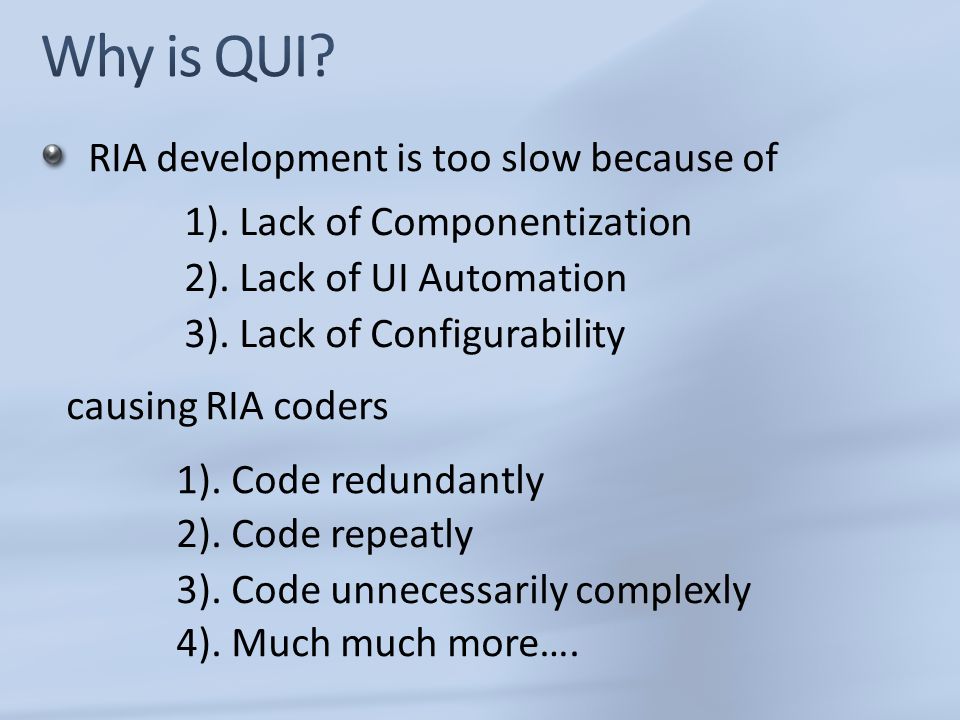 Why is QUI?

RIA development is too slow because of

1). Lack of Componentization
2). Lack of UI Automation
3). Lack of Configurability

causing RIA coders

1). Code redundantly
2). Code repeatly
3). Code unnecessarily complexly
4). Much much more….